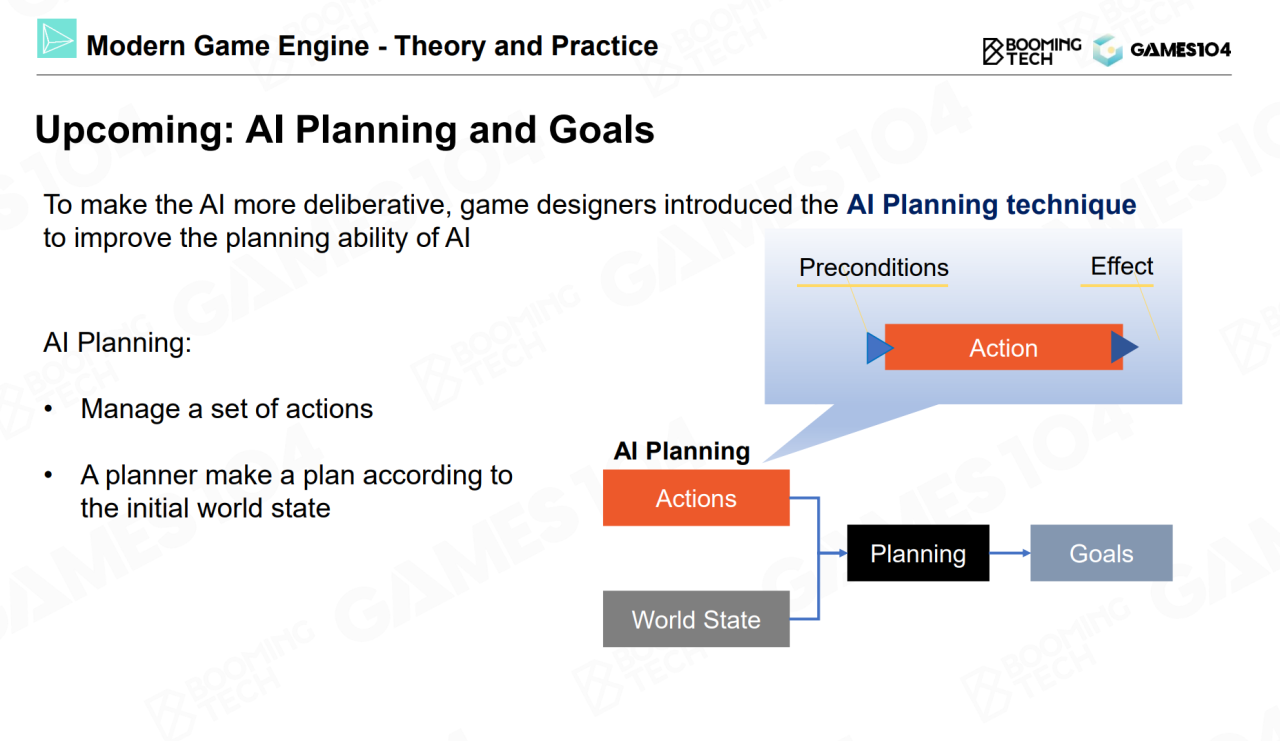 Modern Game Engine - Theory and Practice

BOOMING TECH GAMES104

Upcoming: AI Planning and Goals

To make the AI more deliberative, game designers introduced the AI Planning technique to improve the planning ability of AI

AI Planning:

• Manage a set of actions

• A planner make a plan according to the initial world state

Preconditions

Effect

Action

AI Planning

Actions

World State

Planning

Goals